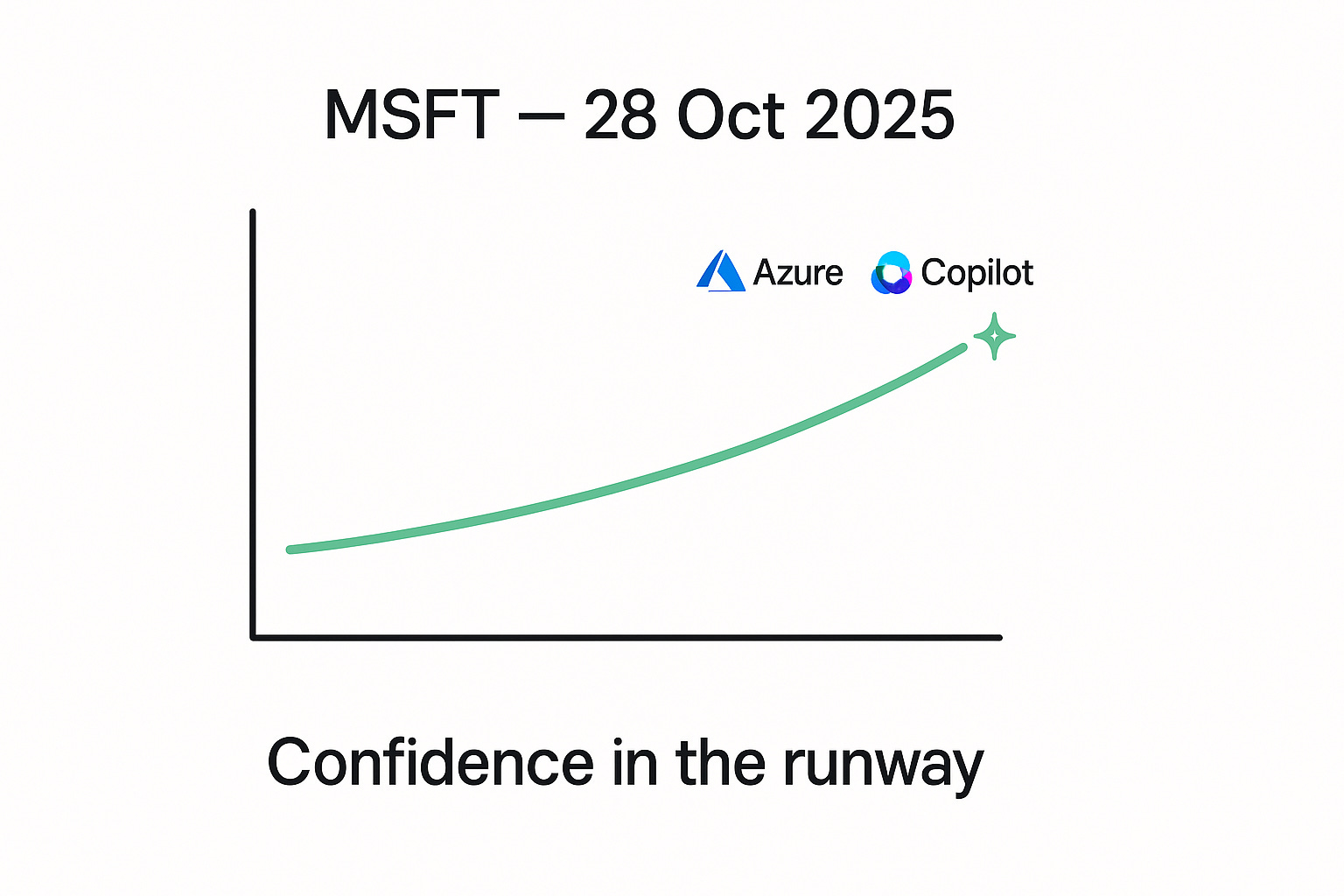 MSFT — 28 Oct 2025

Azure Copilot

Confidence in the runway